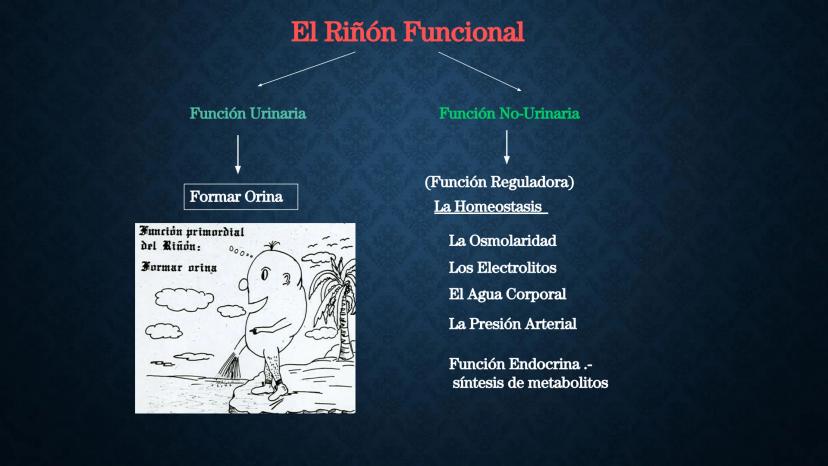 El Riñón Funcional

Función Urinaria

Formar Orina

Función primordial del Riñón: Formar orina

Función No-Urinaria

(Función Reguladora)

La Homeostasis

La Osmolaridad

Los Electrolitos

El Agua Corporal

La Presión Arterial

Función Endocrina .- síntesis de metabolitos